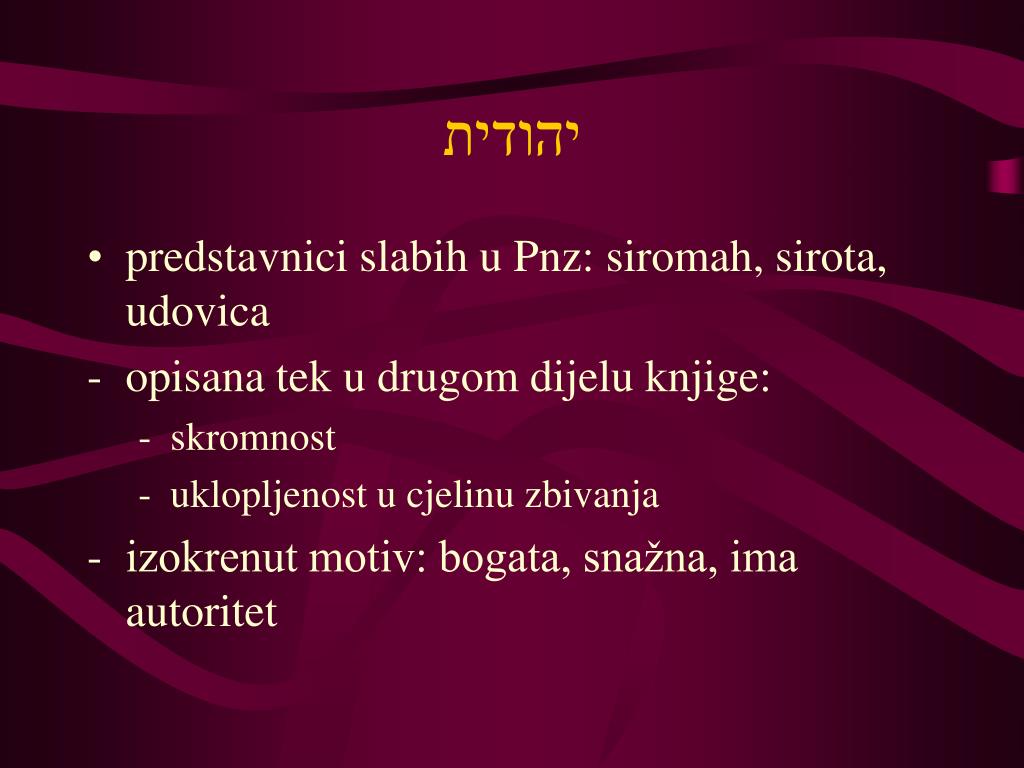 יהודית

• predstavnici slabih u Pnz: siromah, sirota, udovica
- opisana tek u drugom dijelu knjige:
  - skromnost
  - uklopljenost u cjelinu zbivanja
- izokrenut motiv: bogata, snažna, ima autoritet